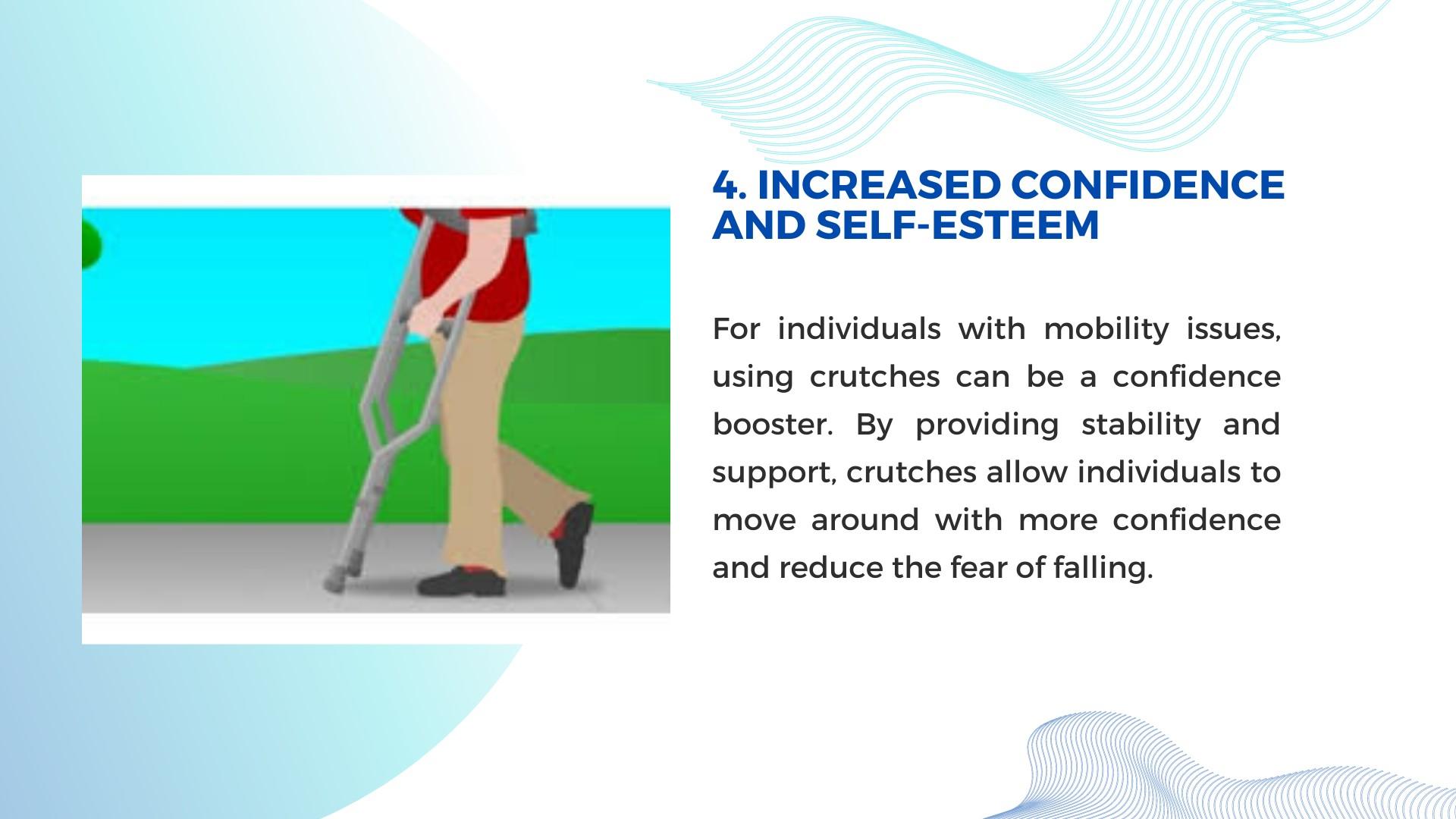 4. INCREASED CONFIDENCE AND SELF-ESTEEM

For individuals with mobility issues, using crutches can be a confidence booster. By providing stability and support, crutches allow individuals to move around with more confidence and reduce the fear of falling.